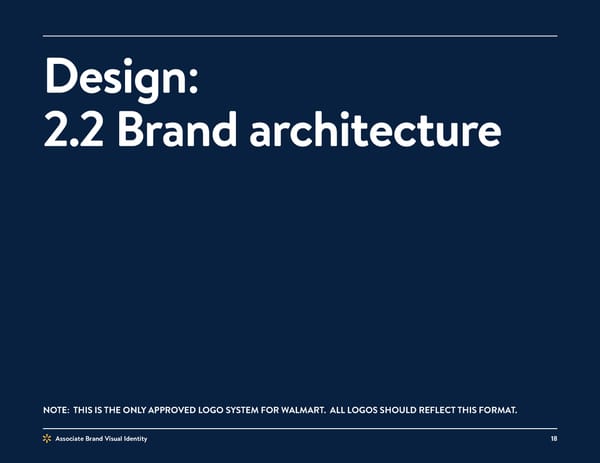 Design:
2.2 Brand architecture

NOTE: THIS IS THE ONLY APPROVED LOGO SYSTEM FOR WALMART. ALL LOGOS SHOULD REFLECT THIS FORMAT.

Associate Brand Visual Identity

18